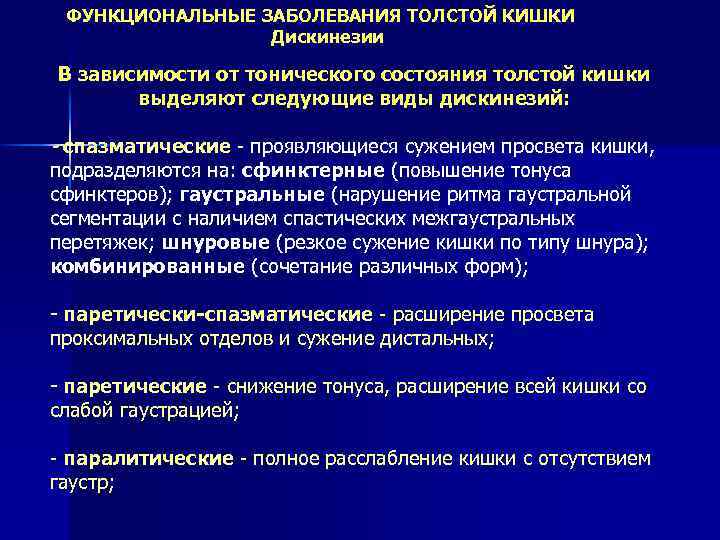 ФУНКЦИОНАЛЬНЫЕ ЗАБОЛЕВАНИЯ ТОЛСТОЙ КИШКИ
Дискинезии

В зависимости от тонического состояния толстой кишки выделяют следующие виды дискинезий:

-спазматические - проявляющиеся сужением просвета кишки, подразделяются на: сфинктерные (повышение тонуса сфинктеров); гаустральные (нарушение ритма гаустральной сегментации с наличием спастических межгаустральных перетяжек; шнуровые (резкое сужение кишки по типу шнура); комбинированные (сочетание различных форм);

- паретически-спазматические - расширение просвета проксимальных отделов и сужение дистальных;

- паретические - снижение тонуса, расширение всей кишки со слабой гаустрацией;

- паралитические - полное расслабление кишки с отсутствием гаустр;